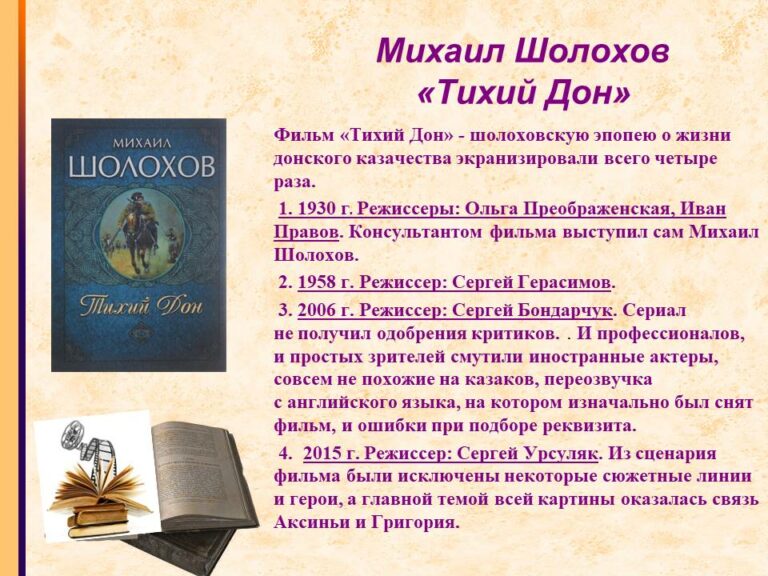 Михаил Шолохов
«Тихий Дон»

МИХАИЛ
ШОЛОХОВ
Тихий Дон

Фильм «Тихий Дон» - шолоховскую эпопею о жизни донского казачества экранизировали всего четыре раза.

1. 1930 г. Режиссеры: Ольга Преображенская, Иван Правов. Консультантом фильма выступил сам Михаил Шолохов.

2. 1958 г. Режиссер: Сергей Герасимов.

3. 2006 г. Режиссер: Сергей Бондарчук. Сериал не получил одобрения критиков. . И профессионалов, и простых зрителей смутили иностранные актеры, совсем не похожие на казаков, переозвучка с английского языка, на котором изначально был снят фильм, и ошибки при подборе реквизита.

4. 2015 г. Режиссер: Сергей Урсуляк. Из сценария фильма были исключены некоторые сюжетные линии и герои, а главной темой всей картины оказалась связь Аксиньи и Григория.